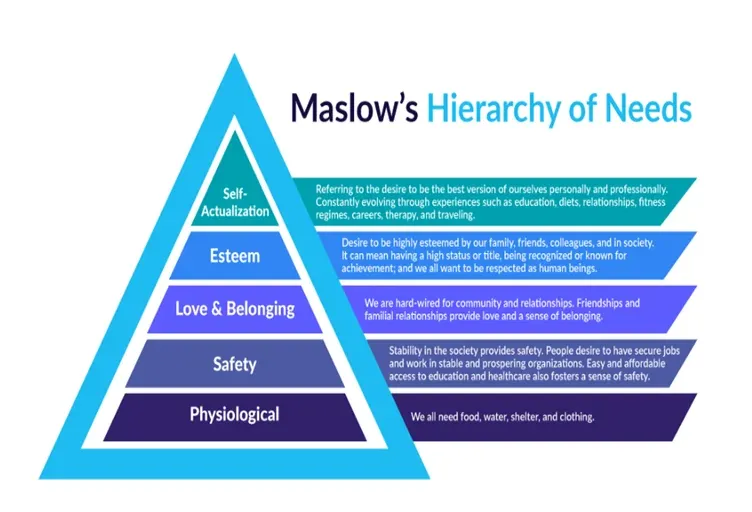 Maslow's Hierarchy of Needs

Self-Actualization

Referring to the desire to be the best version of ourselves personally and professionally. Constantly evolving through experiences such as education, diets, relationships, fitness regimes, careers, therapy, and traveling.

Esteem

Desire to be highly esteemed by our family, friends, colleagues, and in society. It can mean having a high status or title, being recognized or known for achievement; and we all want to be respected as human beings.

Love & Belonging

We are hard-wired for community and relationships. Friendships and familial relationships provide love and a sense of belonging.

Safety

Stability in the society provides safety. People desire to have secure jobs and work in stable and prospering organizations. Easy and affordable access to education and healthcare also fosters a sense of safety.

Physiological

We all need food, water, shelter, and clothing.